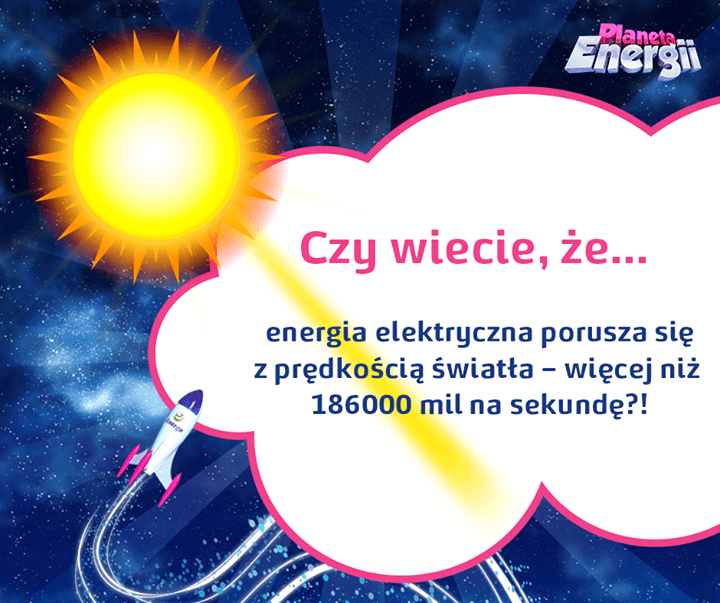 Planeta Energii

Czy wiecie, że...

energia elektryczna porusza się z prędkością światła – więcej niż 186000 mil na sekundę?!

Energa